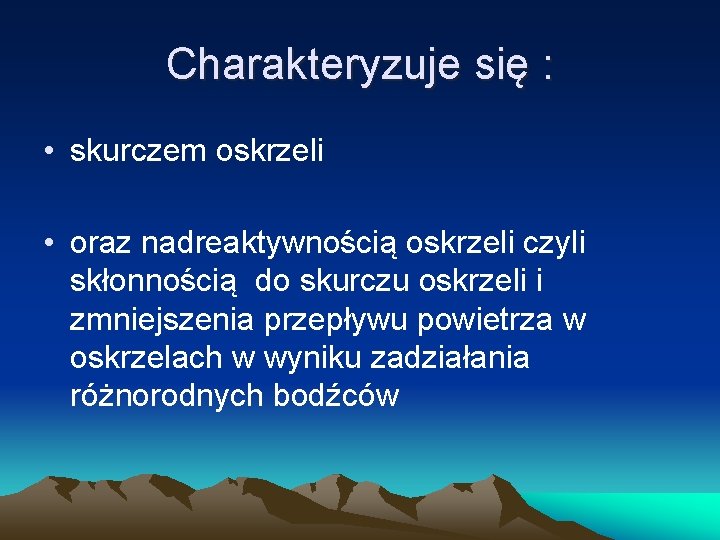 Charakteryzuje się :

• skurczem oskrzeli

• oraz nadreaktywnością oskrzeli czyli skłonnością  do skurczu oskrzeli i zmniejszenia przepływu powietrza w oskrzelach w wyniku zadziałania różnorodnych bodźców